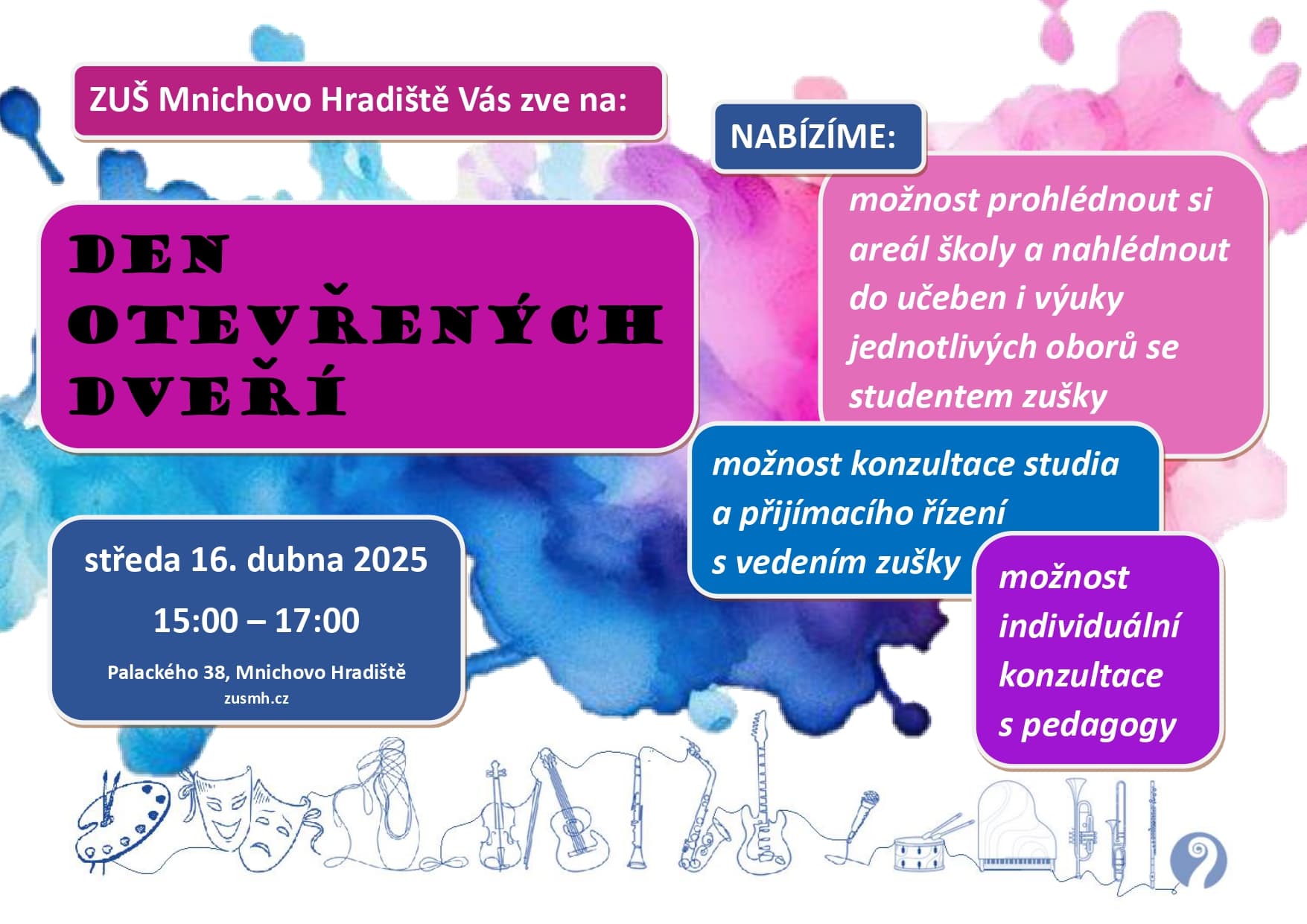 ZUŠ Mnichovo Hradiště Vás zve na:

DEN OTEVŘENÝCH DVEŘÍ

středa 16. dubna 2025

15:00 – 17:00

Palackého 38, Mnichovo Hradiště
zusmh.cz

NABÍZÍME:

možnost prohlédnout si areál školy a nahlédnout do učeben i výuky jednotlivých oborů se studentem zušky

možnost konzultace studia a přijímacího řízení s vedením zušky

možnost individuální konzultace s pedagogy